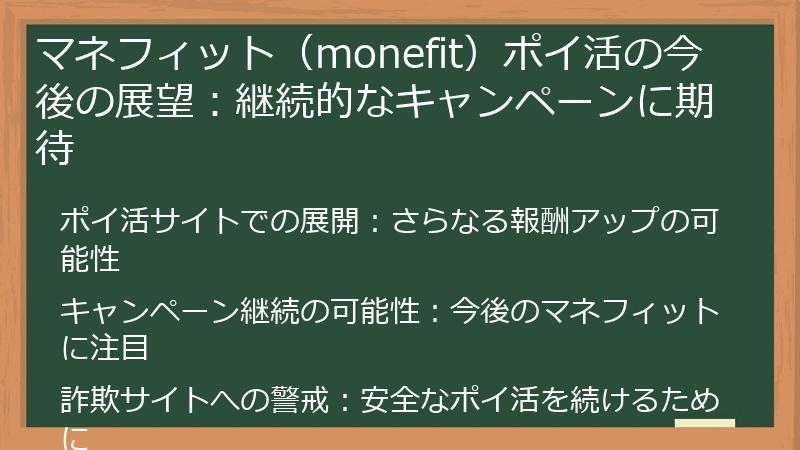 マネフィット（monefit）ポイ活の今後の展望：継続的なキャンペーンに期待

ポイ活サイトでの展開：さらなる報酬アップの可能性

キャンペーン継続の可能性：今後のマネフィットに注目

詐欺サイトへの警戒：安全なポイ活を続けるために